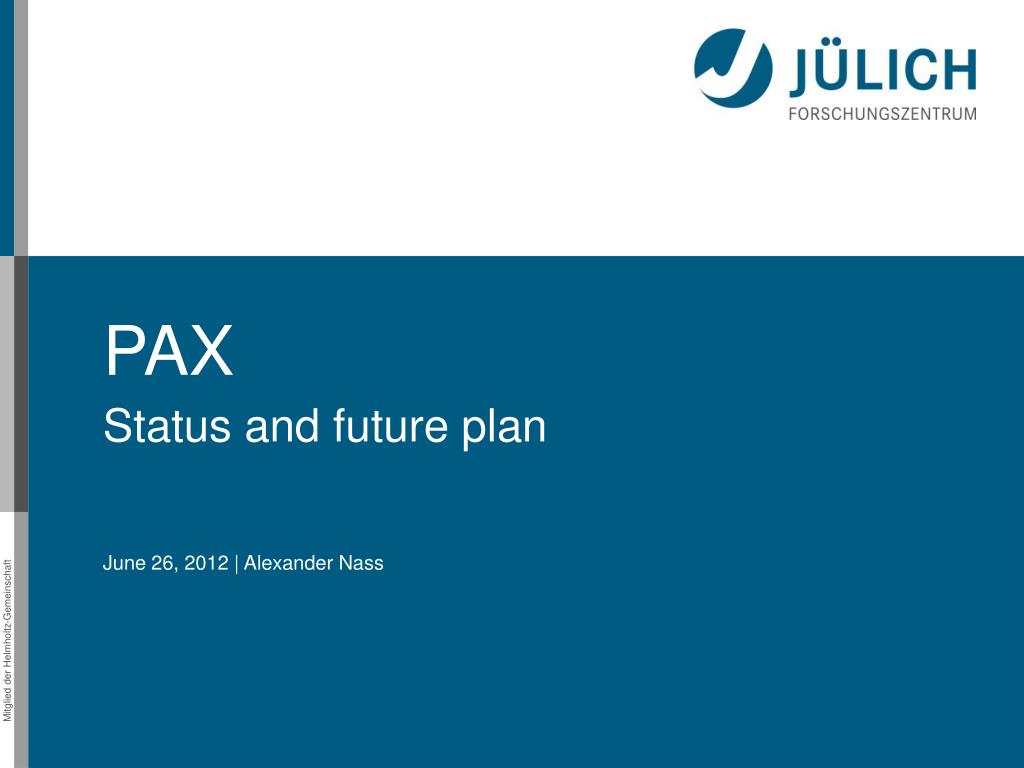 JÜLICH
FORSCHUNGSZENTRUM

PAX
Status and future plan

June 26, 2012 | Alexander Nass

Mitglied der Helmholtz-Gemeinschaft